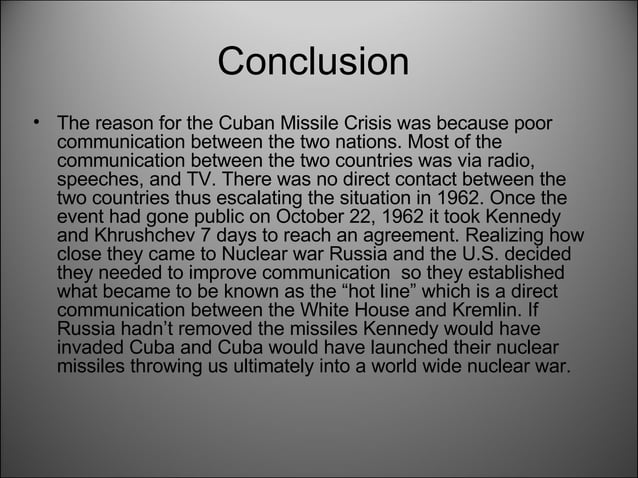 Conclusion

• The reason for the Cuban Missile Crisis was because poor communication between the two nations. Most of the communication between the two countries was via radio, speeches, and TV. There was no direct contact between the two countries thus escalating the situation in 1962. Once the event had gone public on October 22, 1962 it took Kennedy and Khrushchev 7 days to reach an agreement. Realizing how close they came to Nuclear war Russia and the U.S. decided they needed to improve communication  so they established what became to be known as the “hot line” which is a direct communication between the White House and Kremlin. If Russia hadn’t removed the missiles Kennedy would have invaded Cuba and Cuba would have launched their nuclear missiles throwing us ultimately into a world wide nuclear war.